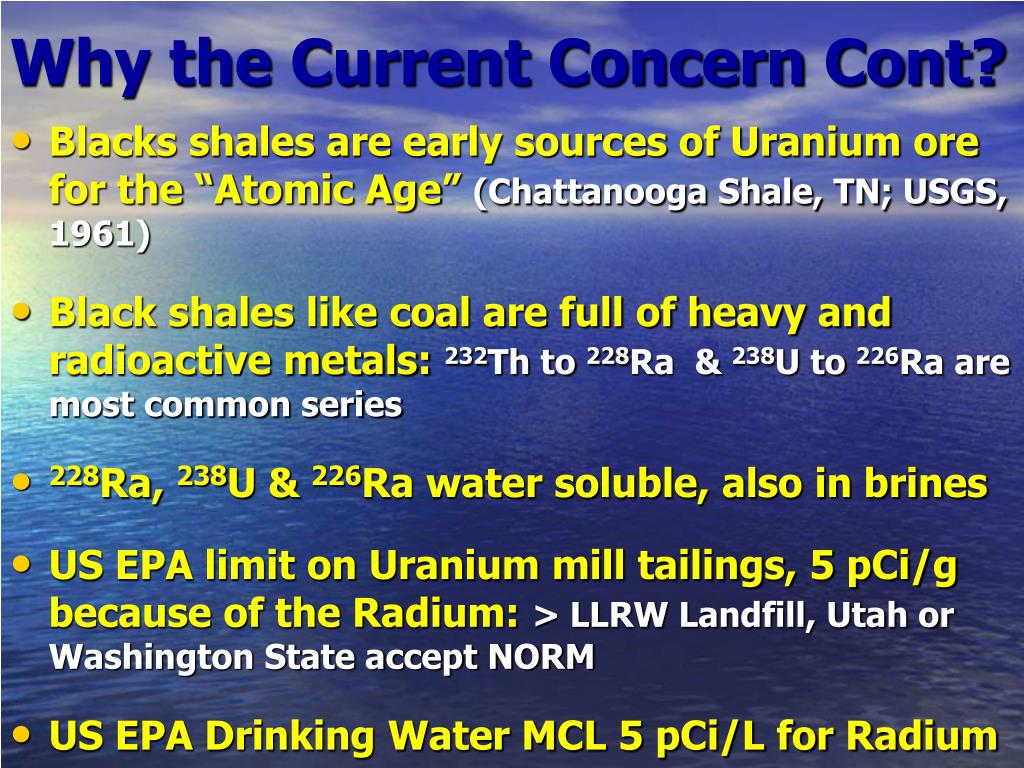 Why the Current Concern Cont?

• Blacks shales are early sources of Uranium ore for the “Atomic Age” (Chattanooga Shale, TN; USGS, 1961)

• Black shales like coal are full of heavy and radioactive metals: $^{232}$Th to $^{228}$Ra & $^{238}$U to $^{226}$Ra are most common series

• $^{228}$Ra, $^{238}$U & $^{226}$Ra water soluble, also in brines

• US EPA limit on Uranium mill tailings, 5 pCi/g because of the Radium: > LLRW Landfill, Utah or Washington State accept NORM

• US EPA Drinking Water MCL 5 pCi/L for Radium